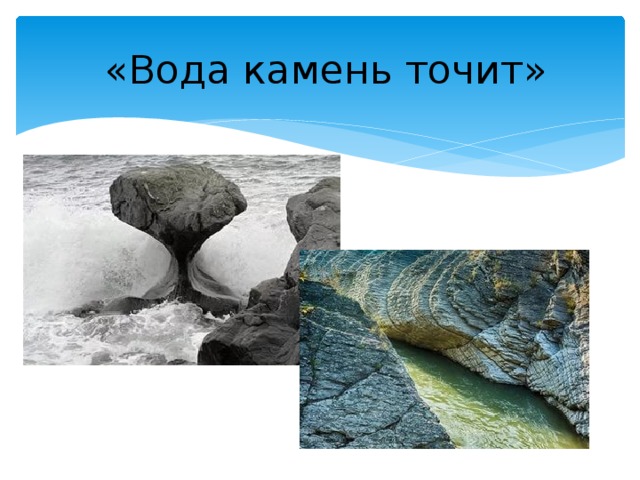 «Вода камень точит»